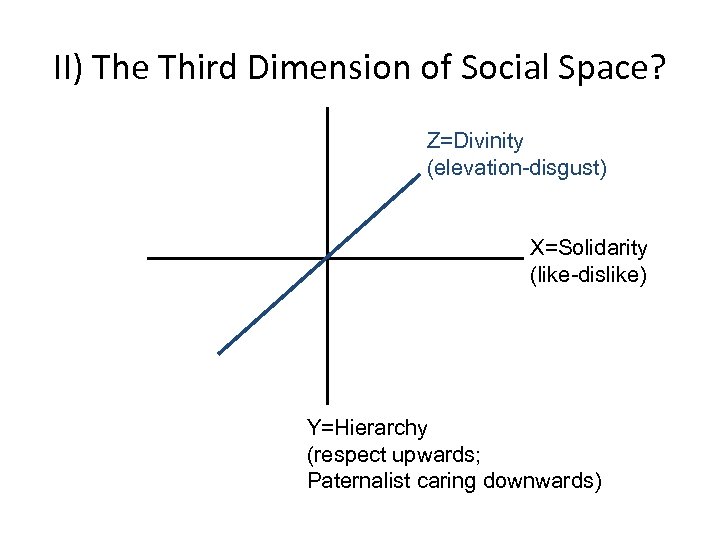 II) The Third Dimension of Social Space?

Z=Divinity
(elevation-disgust)

X=Solidarity
(like-dislike)

Y=Hierarchy
(respect upwards;
Paternalist caring downwards)